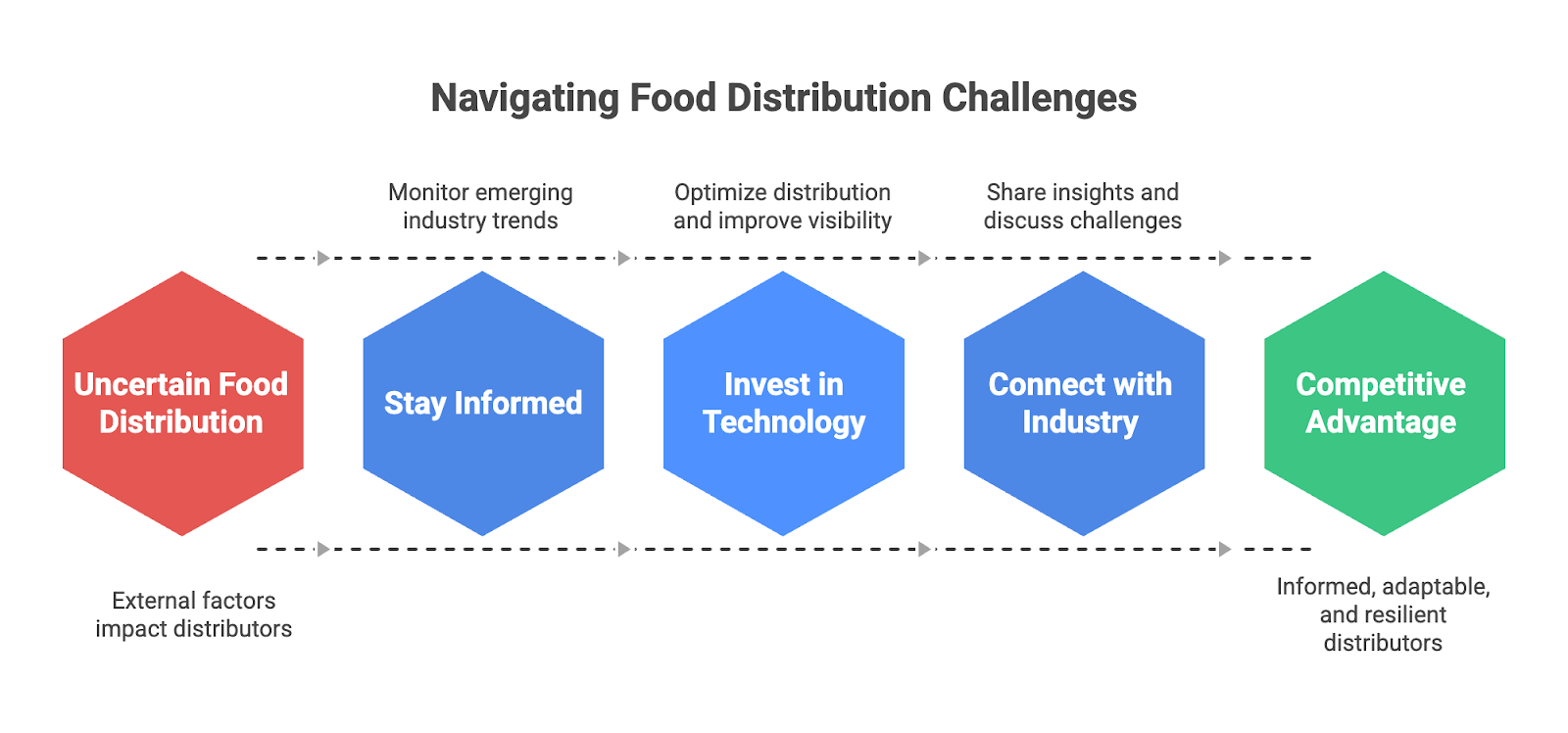 Navigating Food Distribution Challenges

Monitor emerging industry trends

Optimize distribution and improve visibility

Share insights and discuss challenges

Uncertain Food Distribution

Stay Informed

Invest in Technology

Connect with Industry

Competitive Advantage

External factors impact distributors

Informed, adaptable, and resilient distributors